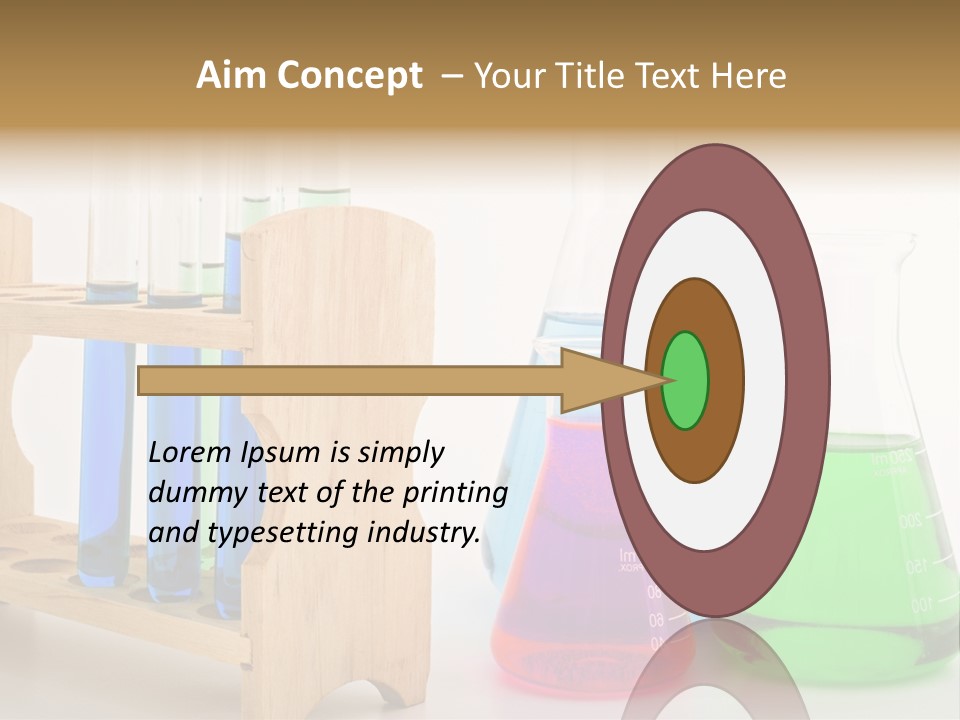 Aim Concept – Your Title Text Here

Lorem Ipsum is simply dummy text of the printing and typesetting industry.